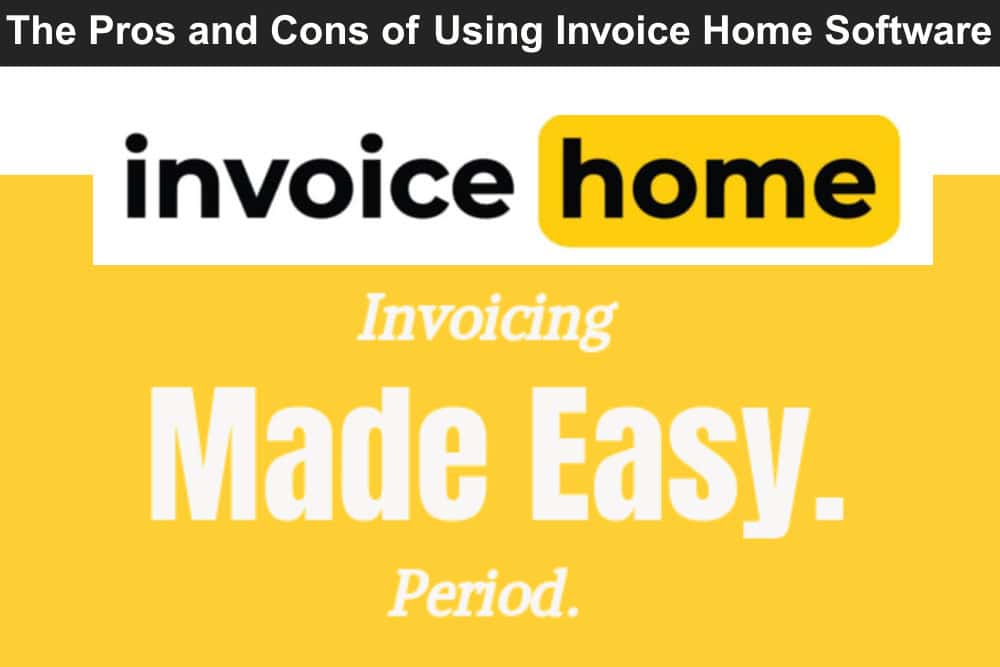 The Pros and Cons of Using Invoice Home Software

invoice home

Invoicing

Made Easy.

Period.